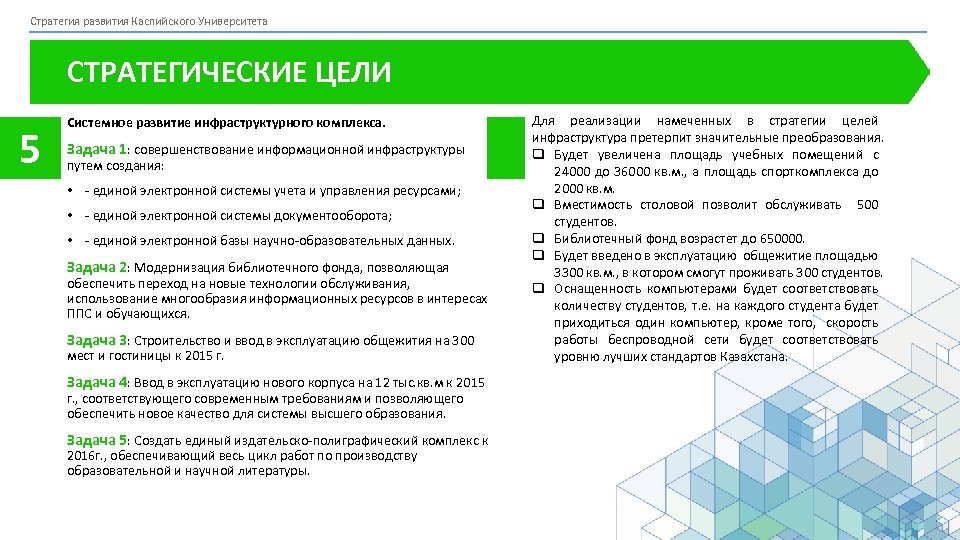 Стратегия развития Каспийского Университета

СТРАТЕГИЧЕСКИЕ ЦЕЛИ

5

Системное развитие инфраструктурного комплекса.

Задача 1: совершенствование информационной инфраструктуры путем создания:

• - единой электронной системы учета и управления ресурсами;

• - единой электронной системы документооборота;

• - единой электронной базы научно-образовательных данных.

Задача 2: Модернизация библиотечного фонда, позволяющая обеспечить переход на новые технологии обслуживания, использование многообразия информационных ресурсов в интересах ППС и обучающихся.

Задача 3: Строительство и ввод в эксплуатацию общежития на 300 мест и гостиницы к 2015 г.

Задача 4: Ввод в эксплуатацию нового корпуса на 12 тыс.кв.м к 2015 г., соответствующего современным требованиям и позволяющего обеспечить новое качество для системы высшего образования.

Задача 5: Создать единый издательско-полиграфический комплекс к 2016г., обеспечивающий весь цикл работ по производству образовательной и научной литературы.

Для реализации намеченных в стратегии целей инфраструктура претерпит значительные преобразования.

❑ Будет увеличена площадь учебных помещений с 24000 до 36000 кв.м., а площадь спорткомплекса до 2000 кв.м.

❑ Вместимость столовой позволит обслуживать 500 студентов.

❑ Библиотечный фонд возрастет до 650000.

❑ Будет введено в эксплуатацию общежитие площадью 3300 кв.м., в котором смогут проживать 300 студентов.

❑ Оснащенность компьютерами будет соответствовать количеству студентов, т.е. на каждого студента будет приходиться один компьютер, кроме того, скорость работы беспроводной сети будет соответствовать уровню лучших стандартов Казахстана.